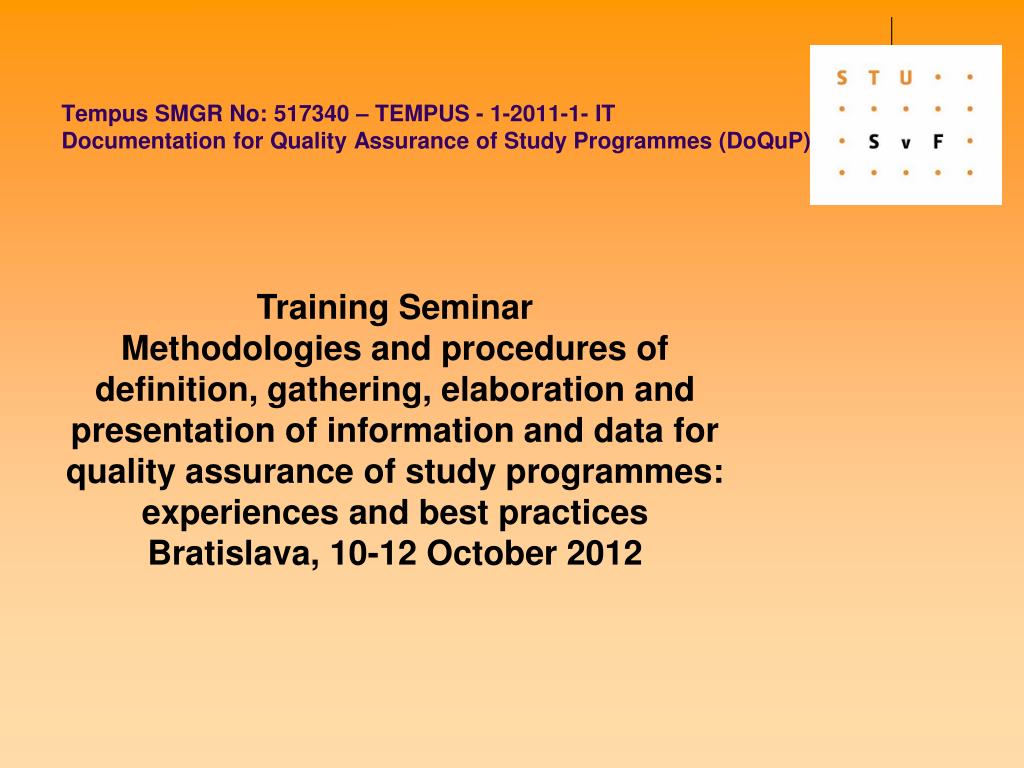 Tempus SMGR No: 517340 – TEMPUS - 1-2011-1- IT
Documentation for Quality Assurance of Study Programmes (DoQuP)

S T U
S v F

Training Seminar
Methodologies and procedures of definition, gathering, elaboration and presentation of information and data for quality assurance of study programmes: experiences and best practices
Bratislava, 10-12 October 2012